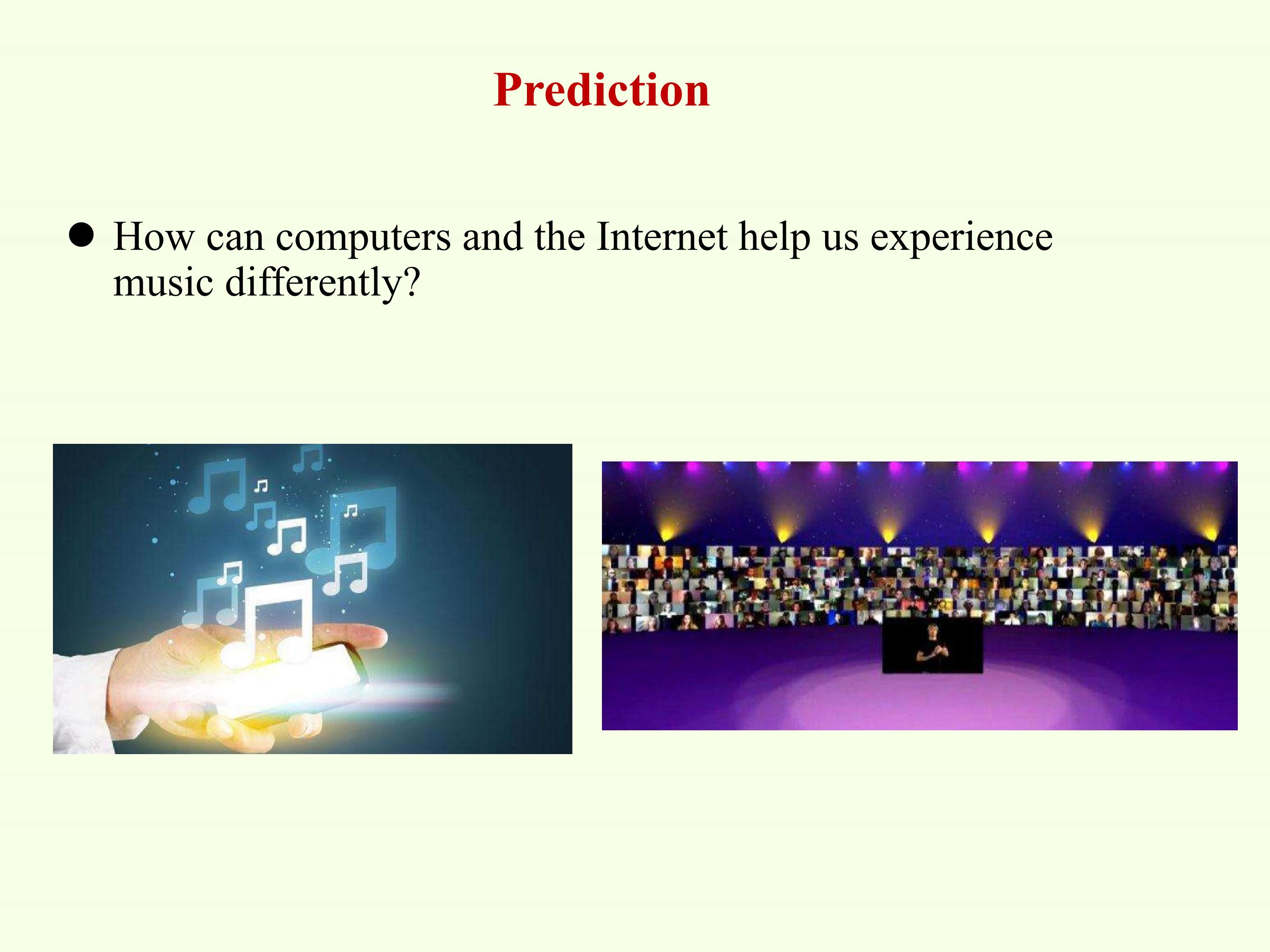 Prediction

● How can computers and the Internet help us experience music differently?